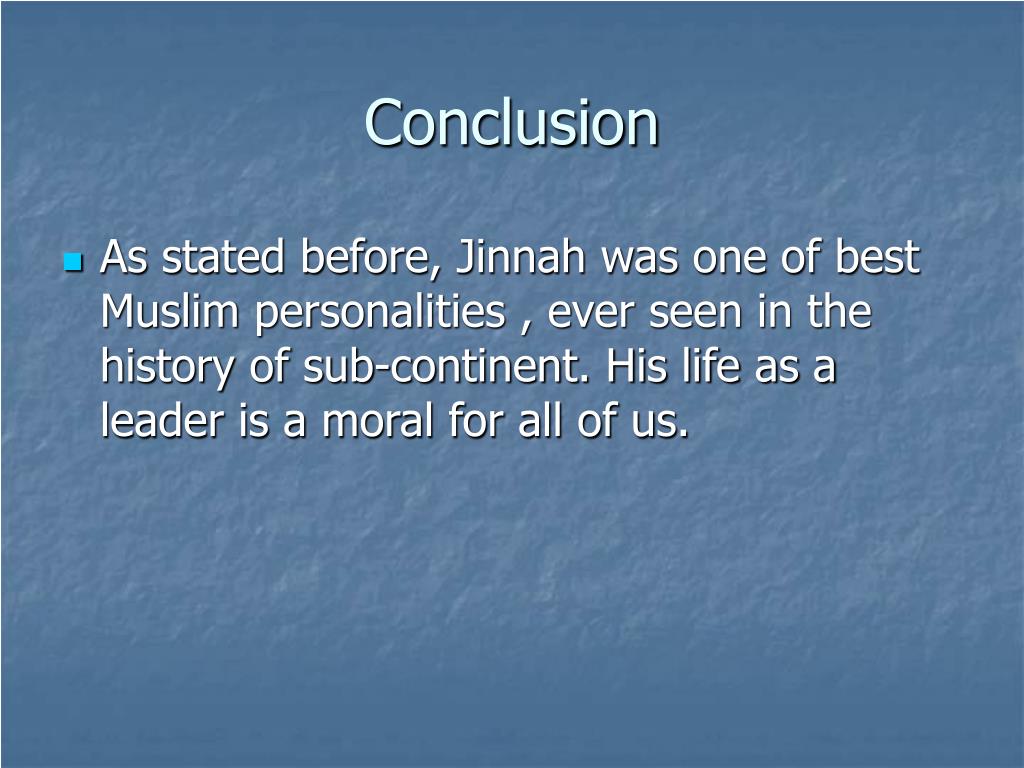 Conclusion

As stated before, Jinnah was one of best Muslim personalities , ever seen in the history of sub-continent. His life as a leader is a moral for all of us.